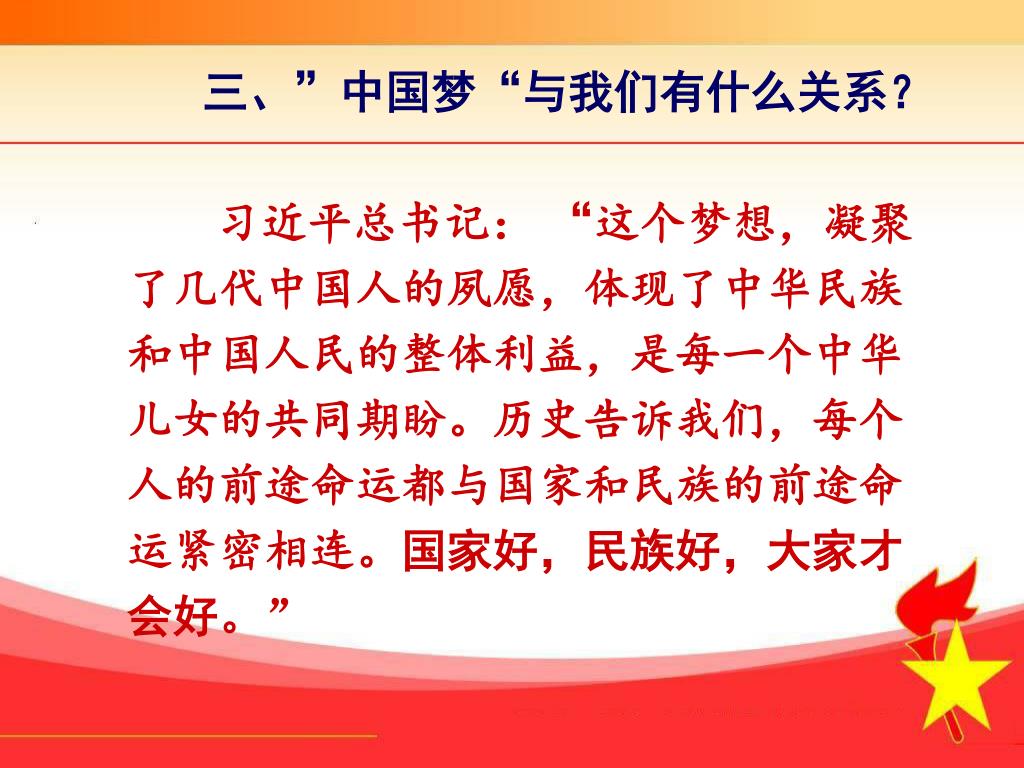 三、”中国梦“与我们有什么关系?

习近平总书记：“这个梦想，凝聚了几代中国人的夙愿，体现了中华民族和中国人民的整体利益，是每一个中华儿女的共同期盼。历史告诉我们，每个人的前途命运都与国家和民族的前途命运紧密相连。国家好，民族好，大家才会好。”